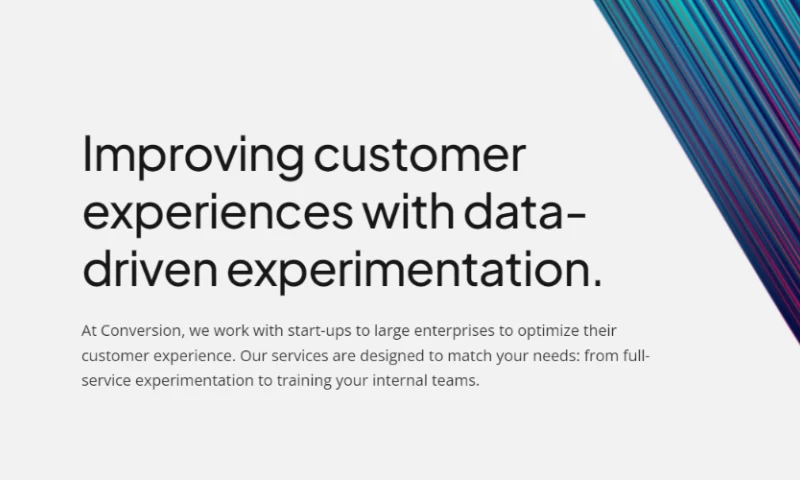 Improving customer experiences with data-driven experimentation.

At Conversion, we work with start-ups to large enterprises to optimize their customer experience. Our services are designed to match your needs: from full-service experimentation to training your internal teams.